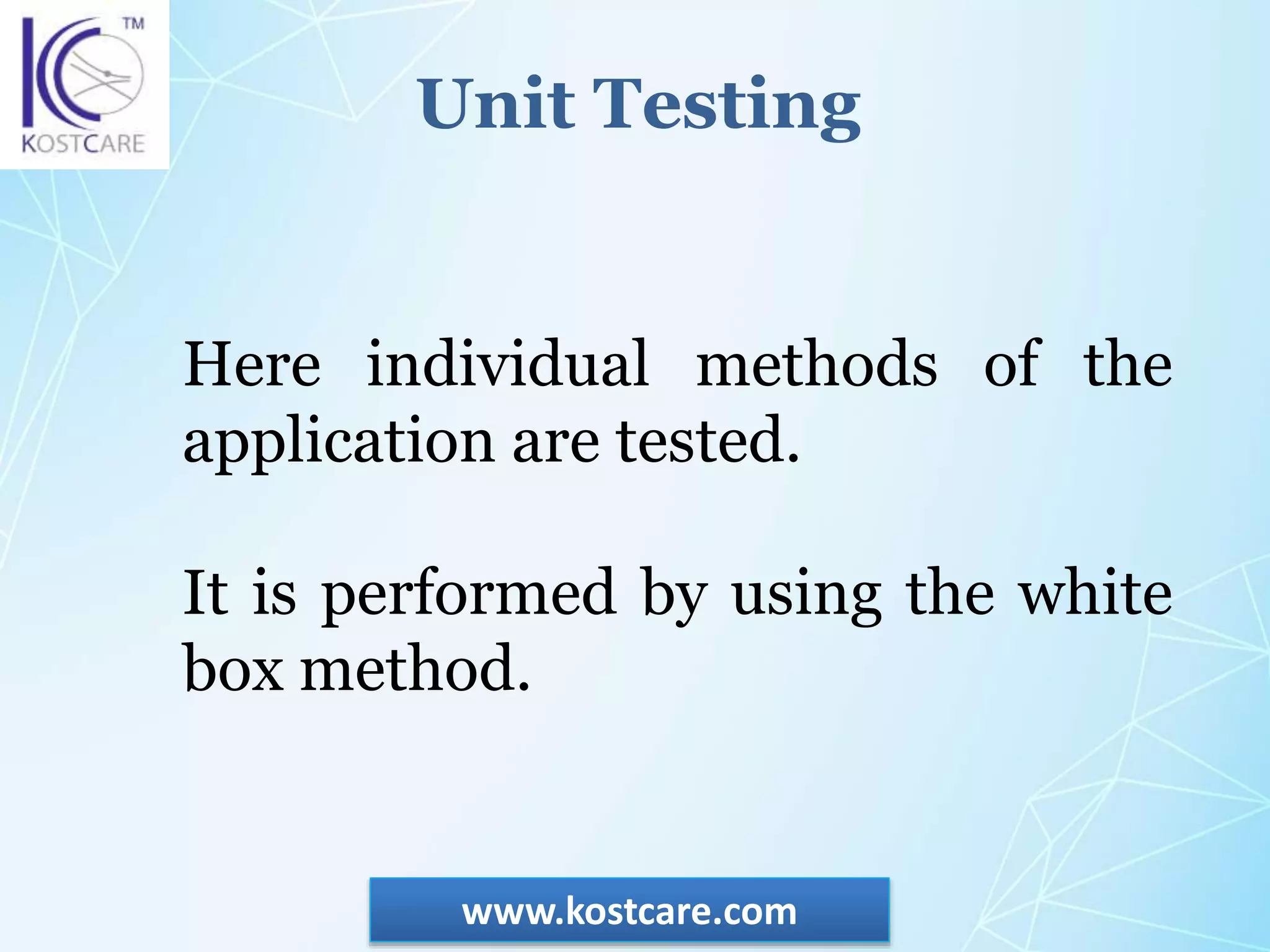 TM
KOSTCARE

Unit Testing

Here individual methods of the application are tested.

It is performed by using the white box method.

www.kostcare.com